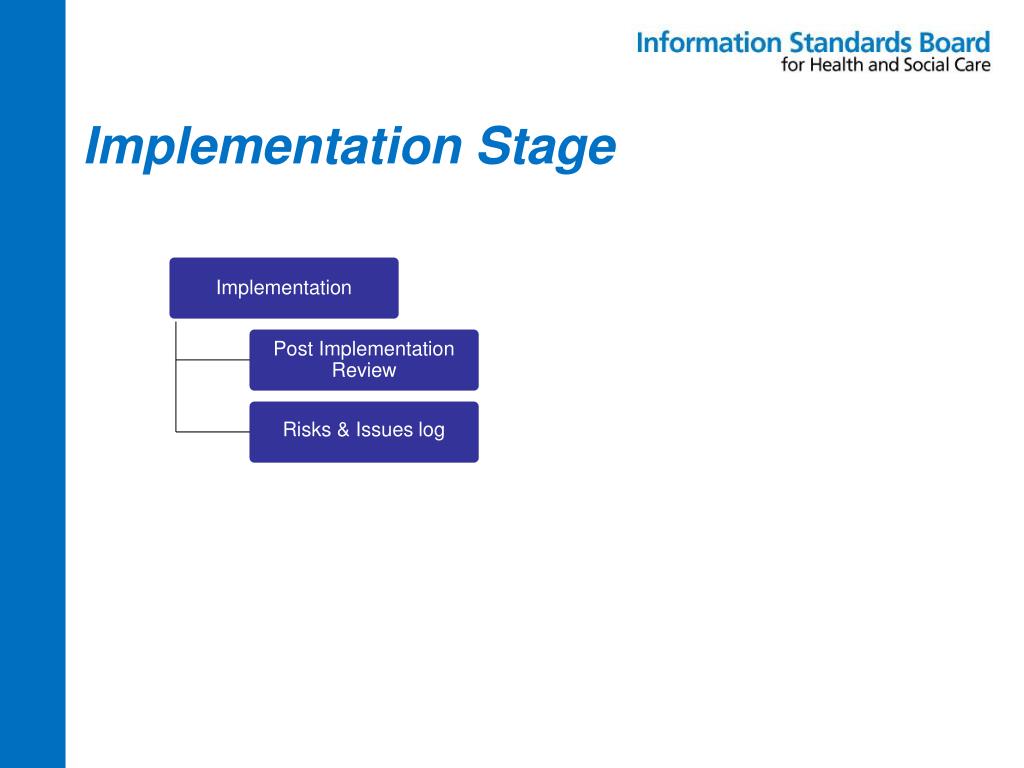 Information Standards Board
for Health and Social Care

Implementation Stage

Implementation

Post Implementation Review

Risks & Issues log